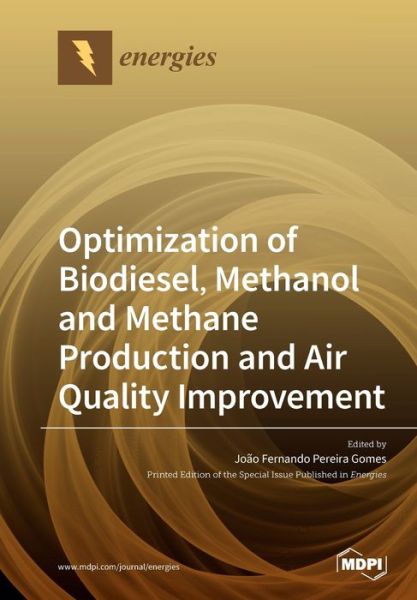 energies

Optimization of Biodiesel, Methanol and Methane Production and Air Quality Improvement

Edited by
João Fernando Pereira Gomes
Printed Edition of the Special Issue Published in Energies

www.mdpi.com/journal/energies

MDPI